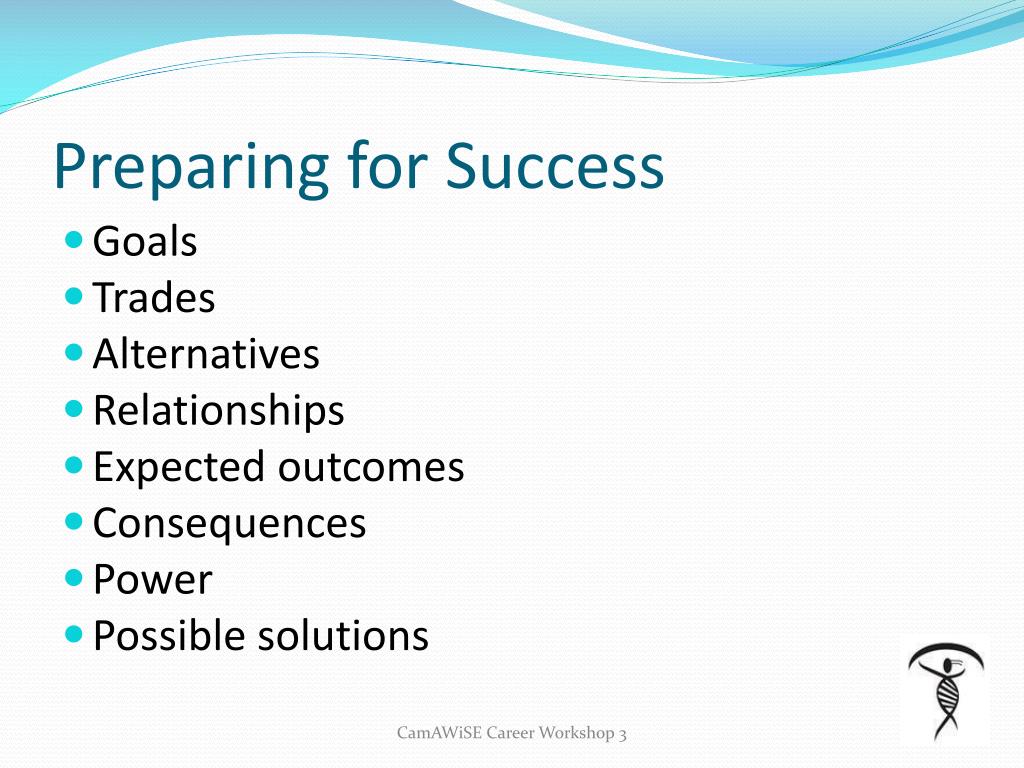 Preparing for Success

- Goals
- Trades
- Alternatives
- Relationships
- Expected outcomes
- Consequences
- Power
- Possible solutions

CamAWiSE Career Workshop 3